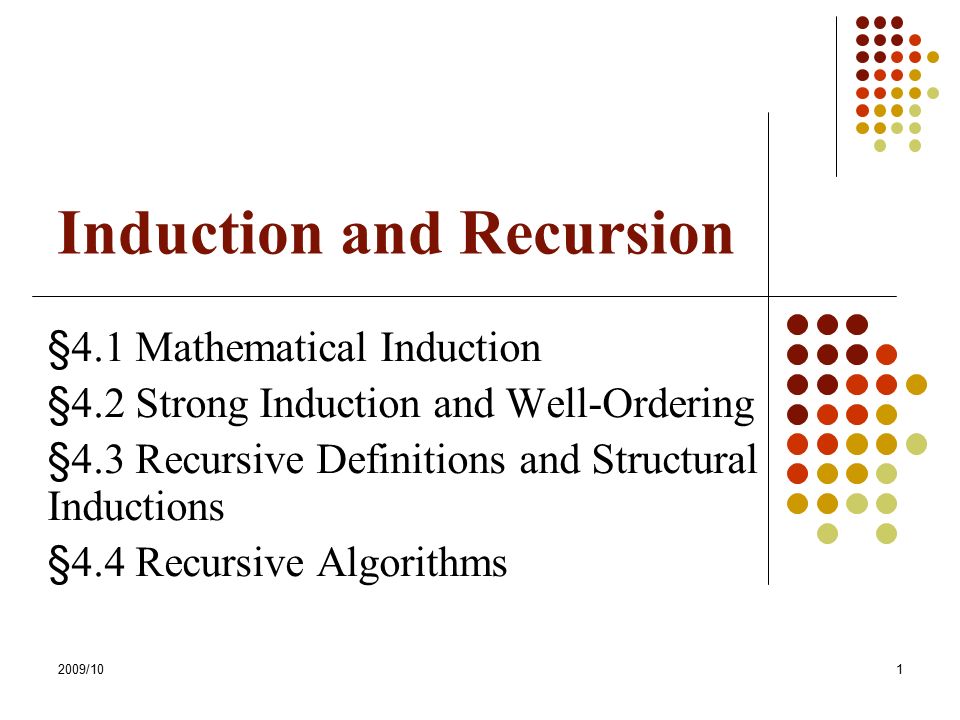 Induction and Recursion

§4.1 Mathematical Induction
§4.2 Strong Induction and Well-Ordering
§4.3 Recursive Definitions and Structural Inductions
§4.4 Recursive Algorithms

2009/10

1